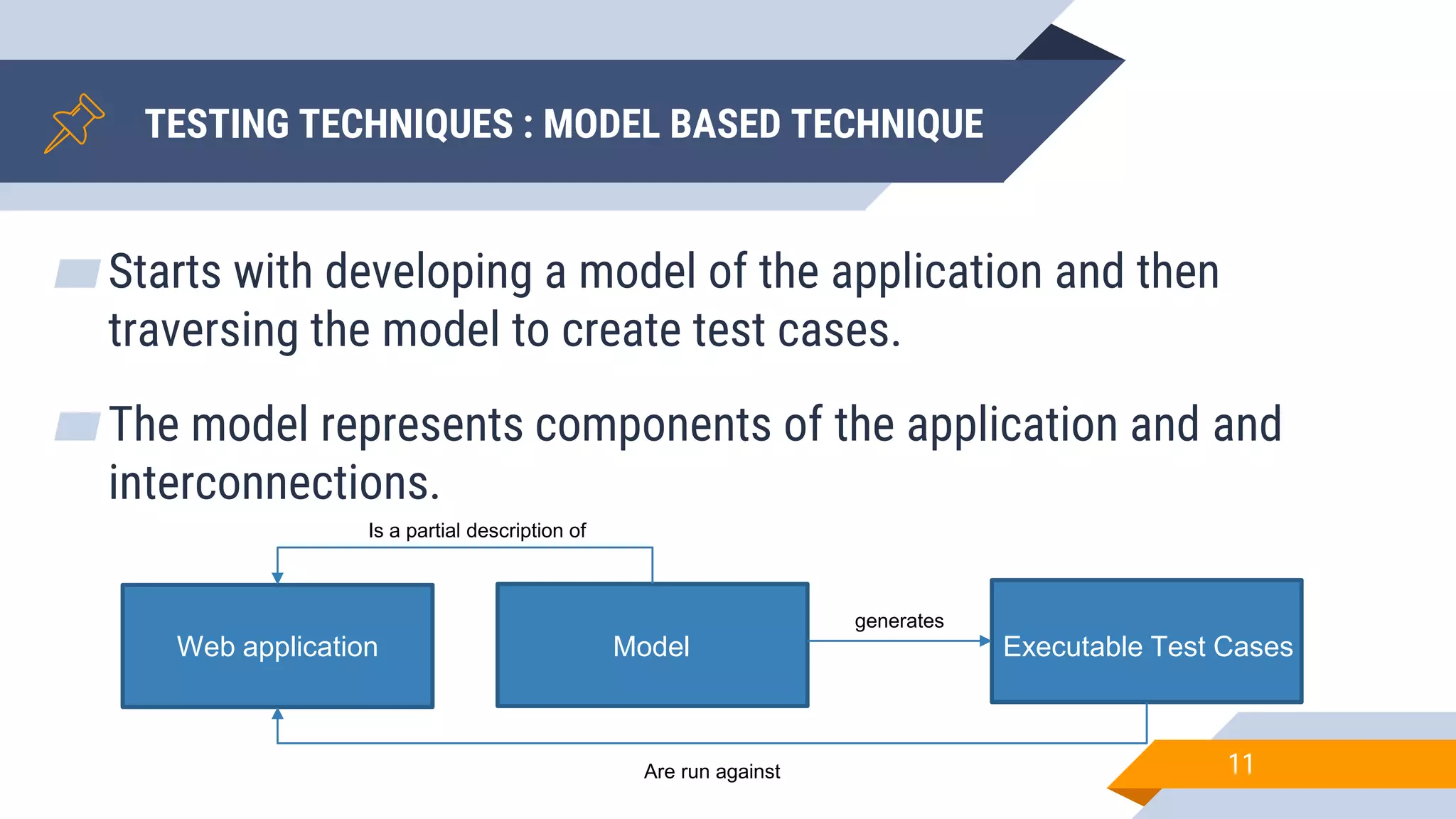 TESTING TECHNIQUES : MODEL BASED TECHNIQUE

Starts with developing a model of the application and then traversing the model to create test cases.

The model represents components of the application and and interconnections.

Is a partial description of

Web application

Model

generates

Executable Test Cases

Are run against

11